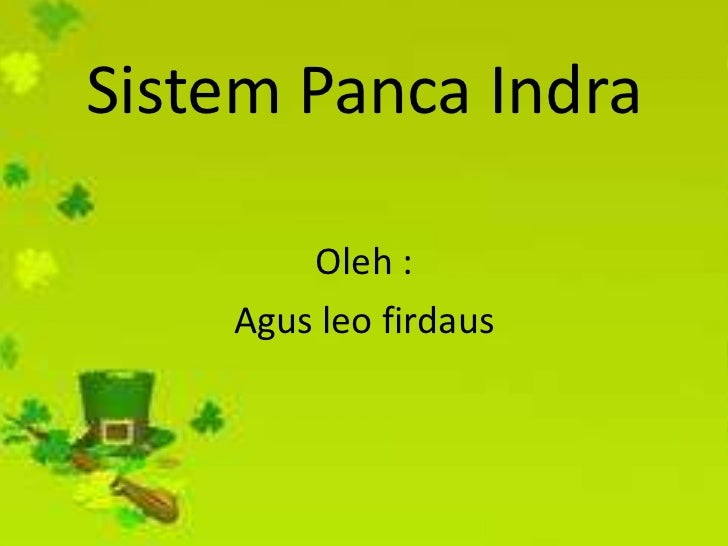 Sistem Panca Indra

Oleh :

Agus leo firdaus